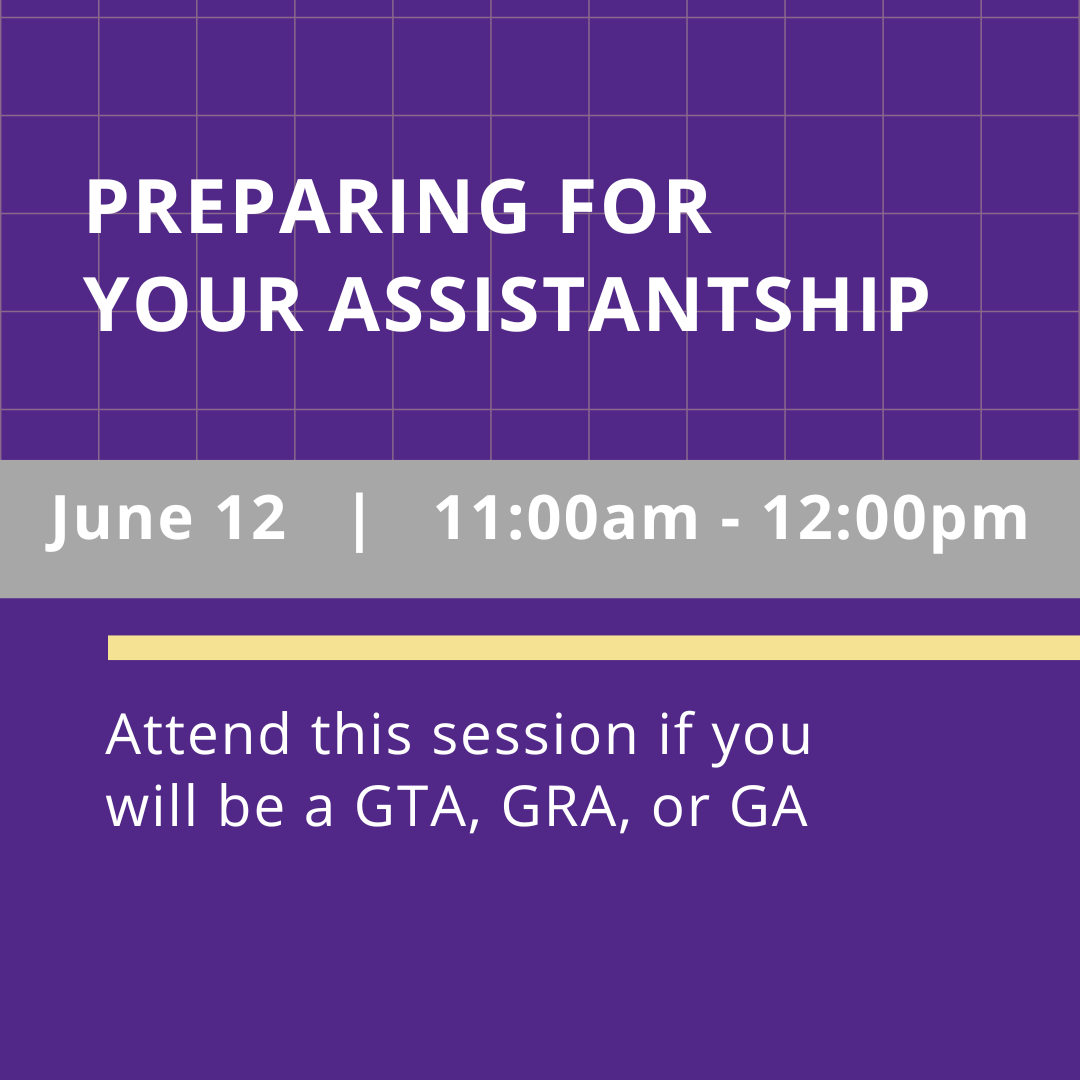 PREPARING FOR YOUR ASSISTANTSHIP

June 12 | 11:00am - 12:00pm

Attend this session if you will be a GTA, GRA, or GA